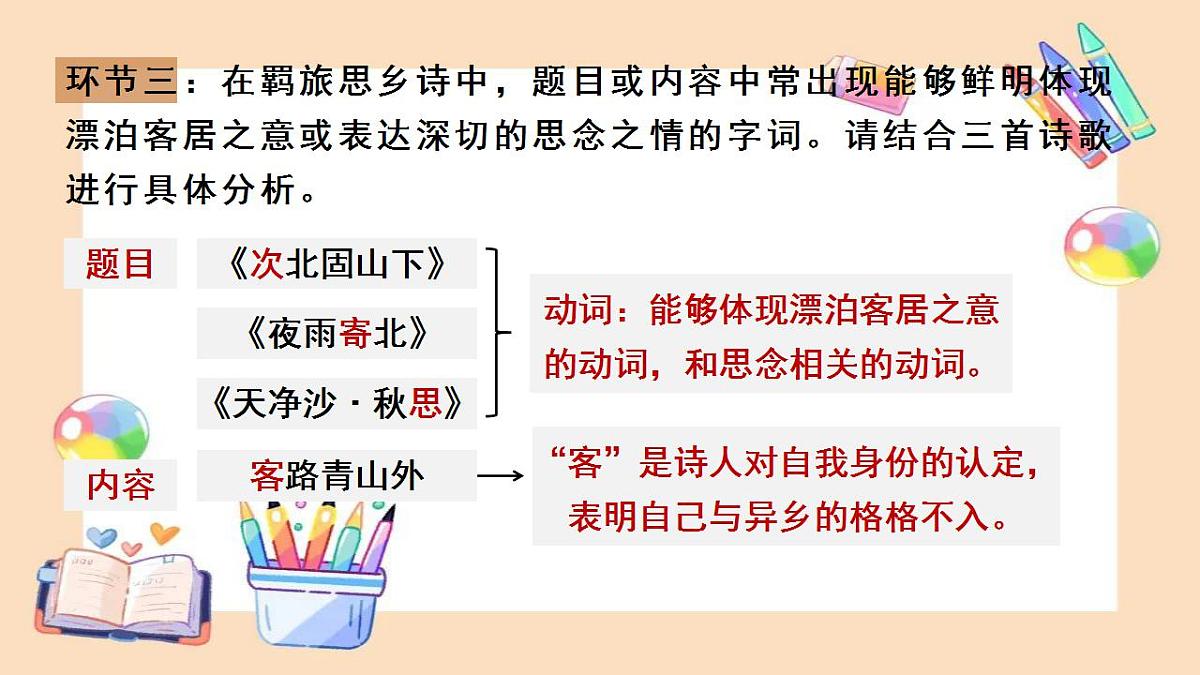 环节三：在羁旅思乡诗中，题目或内容中常出现能够鲜明体现漂泊客居之意或表达深切的思念之情的字词。请结合三首诗歌进行具体分析。

题目

《次北固山下》

《夜雨寄北》

《天净沙·秋思》

动词：能够体现漂泊客居之意的动词，和思念相关的动词。

内容

客路青山外

“客”是诗人对自我身份的认定，表明自己与异乡的格格不入。